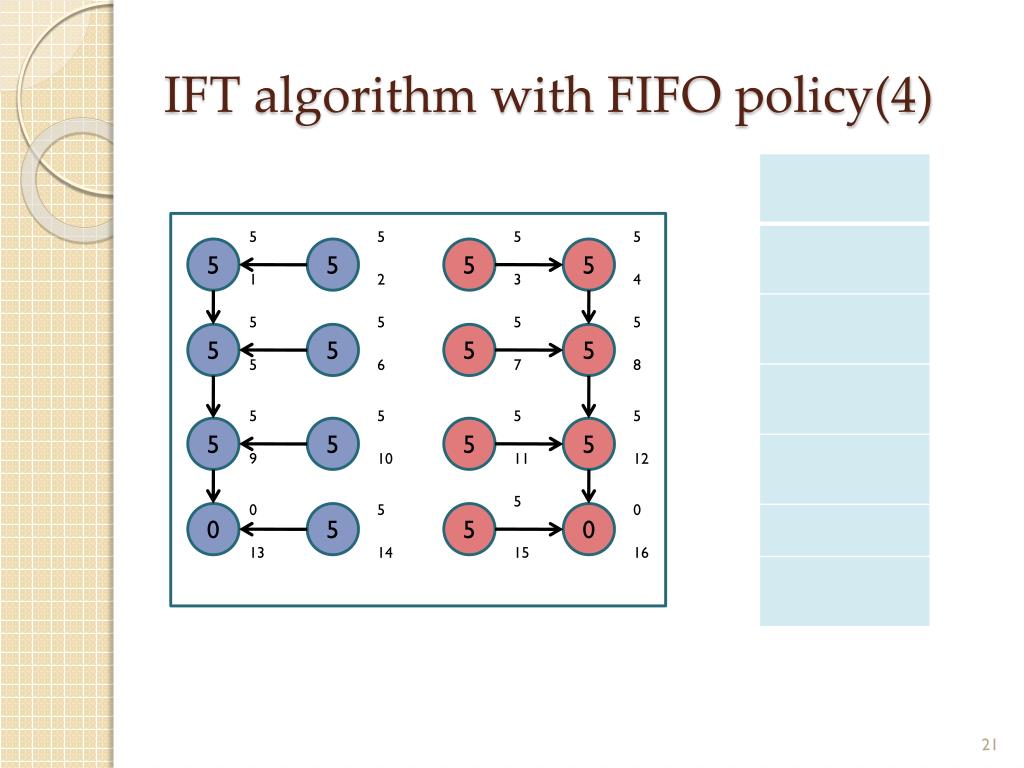 IFT algorithm with FIFO policy(4)

5 5 5 5
5 5 5 5
1 2 3 4

5 5 5 5
5 5 5 5
5 6 7 8

5 5 5 5
5 5 5 5
9 10 11 12

0 5 5 0
0 5 5 0
13 14 15 16

21